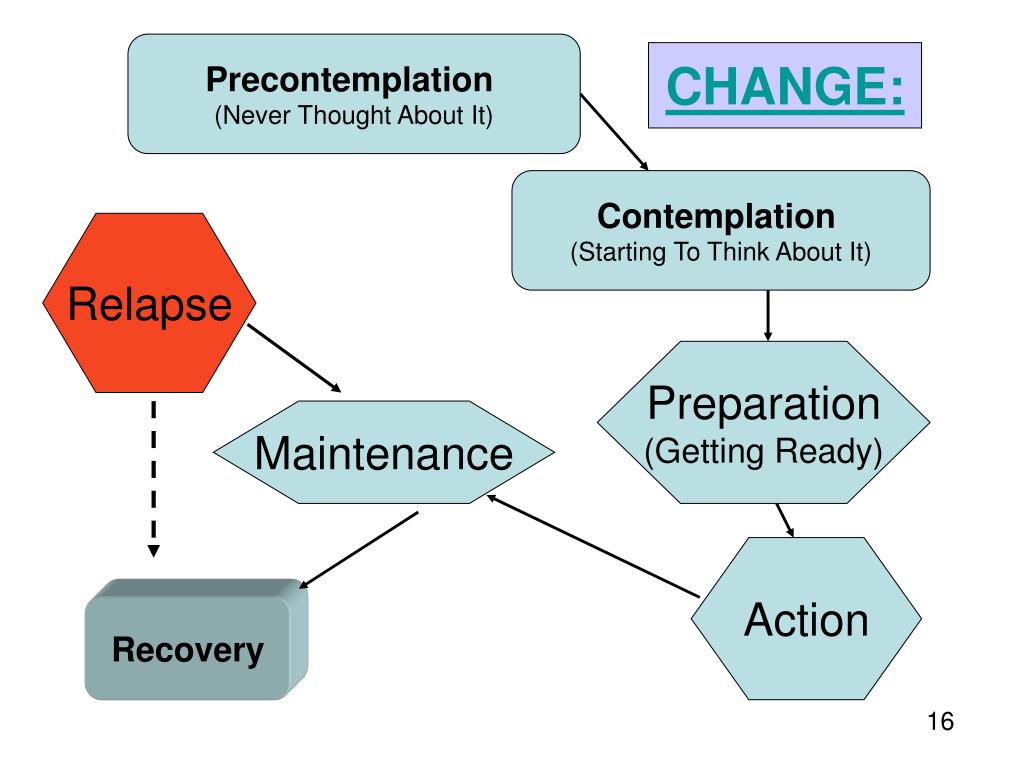 Precontemplation
(Never Thought About It)

CHANGE:

Contemplation
(Starting To Think About It)

Relapse

Preparation
(Getting Ready)

Maintenance

Action

Recovery

16